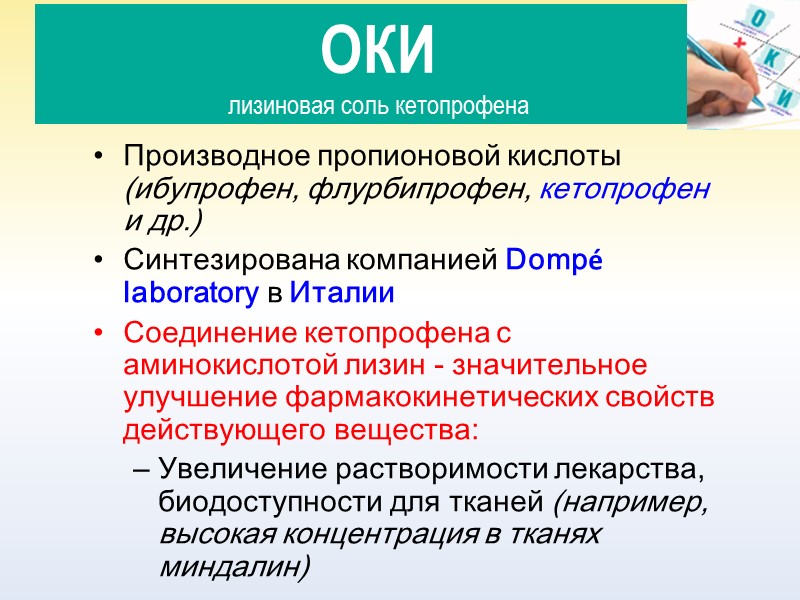 ОКИ
лизиновая соль кетопрофена

О
К
И

• Производное пропионовой кислоты (ибупрофен, флурбипрофен, кетопрофен и др.)
• Синтезирована компанией Dompé laboratory в Италии
• Соединение кетопрофена с аминокислотой лизин - значительное улучшение фармакокинетических свойств действующего вещества:
– Увеличение растворимости лекарства, биодоступности для тканей (например, высокая концентрация в тканях миндалин)